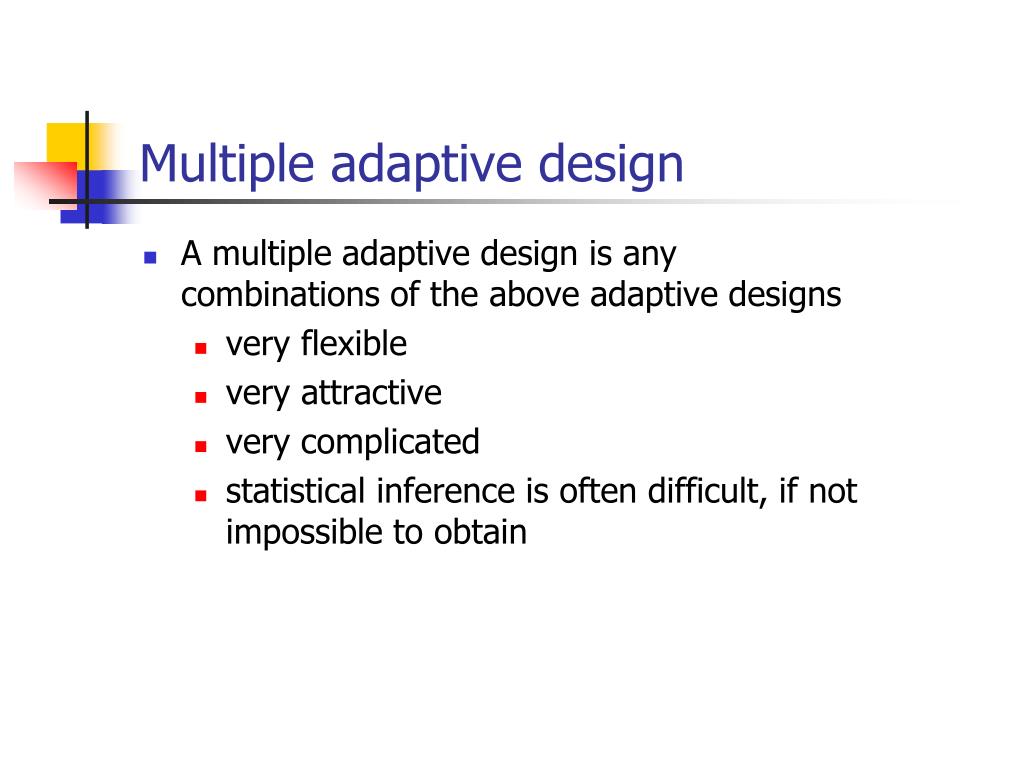 Multiple adaptive design

- A multiple adaptive design is any combinations of the above adaptive designs
  - very flexible
  - very attractive
  - very complicated
  - statistical inference is often difficult, if not impossible to obtain